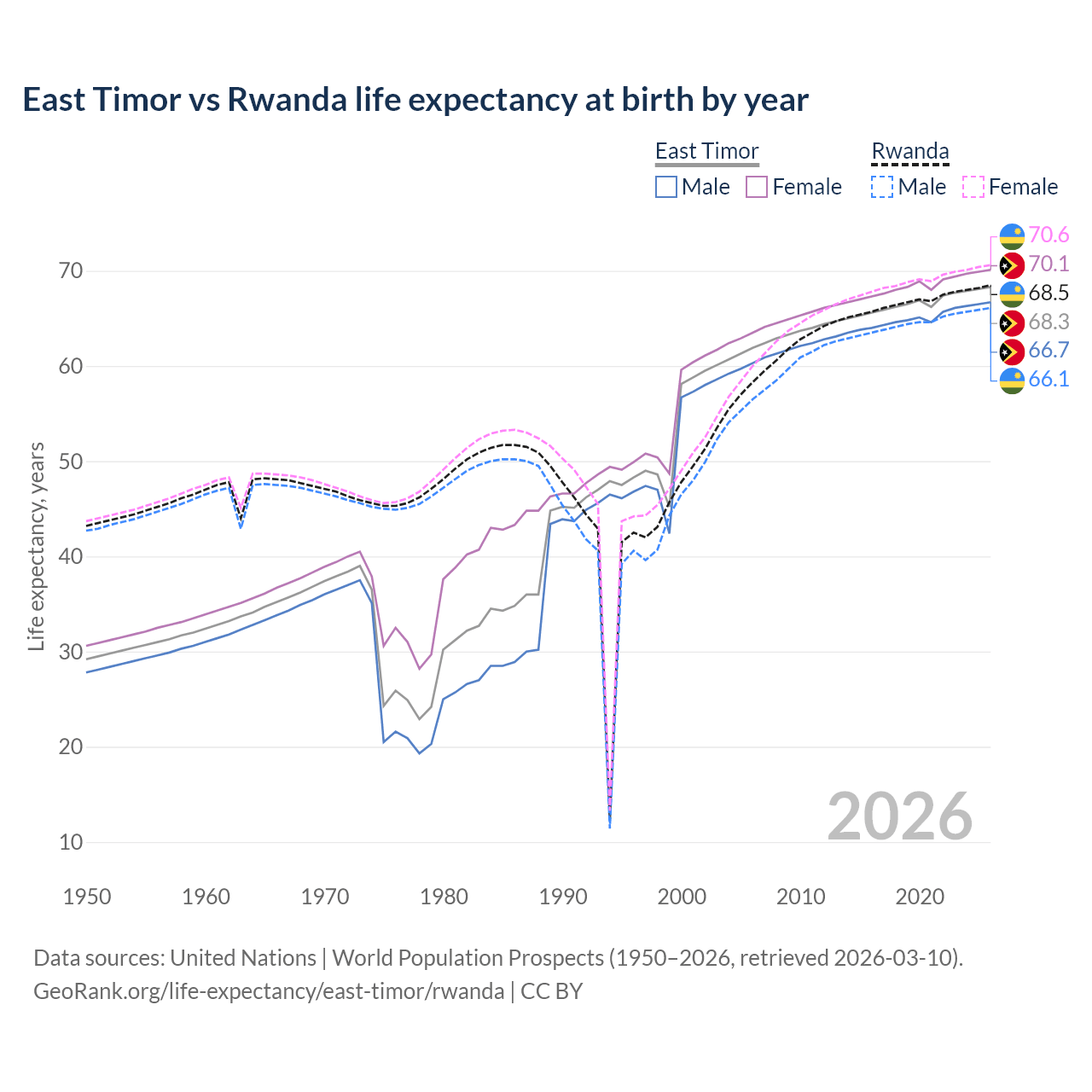 East Timor vs Rwanda life expectancy at birth by year

East Timor
Male Female

Rwanda
Male Female

70.6
70.1
68.5
68.3
66.7
66.1

Life expectancy, years

70
60
50
40
30
20
10

2026

1950 1960 1970 1980 1990 2000 2010 2020

Data sources: United Nations | World Population Prospects (1950–2026, retrieved 2026-03-10).
GeoRank.org/life-expectancy/east-timor/rwanda | CC BY